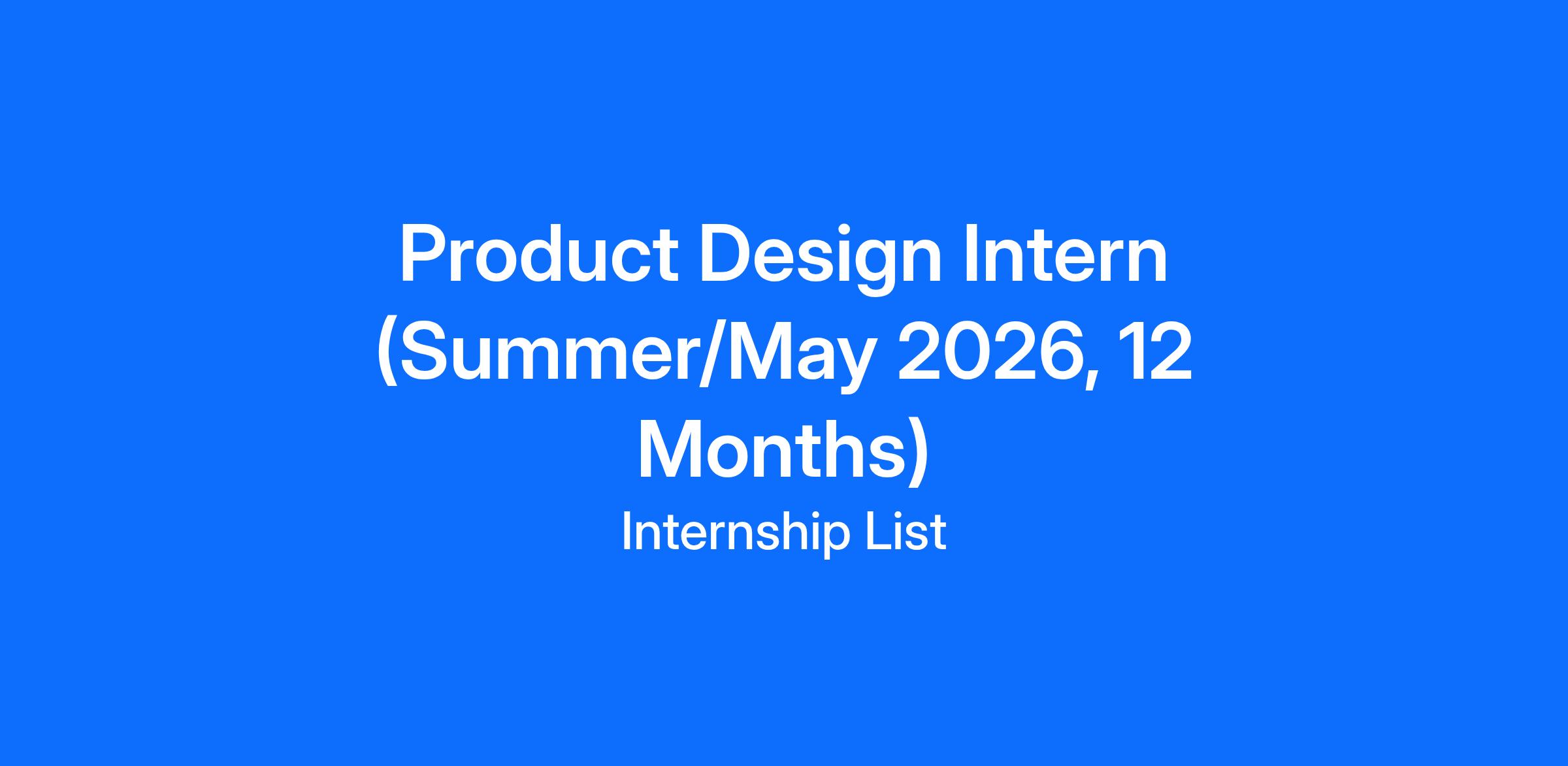 Product Design Intern (Summer/May 2026, 12 Months)

Internship List